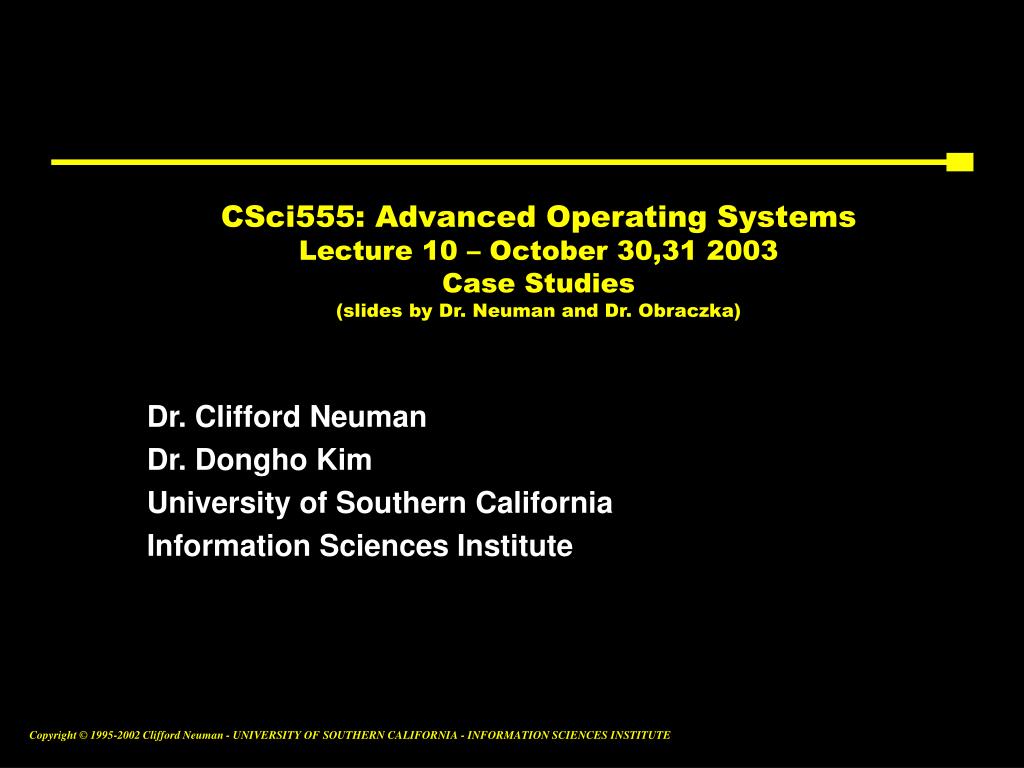 CSci555: Advanced Operating Systems
Lecture 10 – October 30,31 2003
Case Studies
(slides by Dr. Neuman and Dr. Obraczka)

Dr. Clifford Neuman
Dr. Dongho Kim
University of Southern California
Information Sciences Institute

Copyright © 1995-2002 Clifford Neuman - UNIVERSITY OF SOUTHERN CALIFORNIA - INFORMATION SCIENCES INSTITUTE